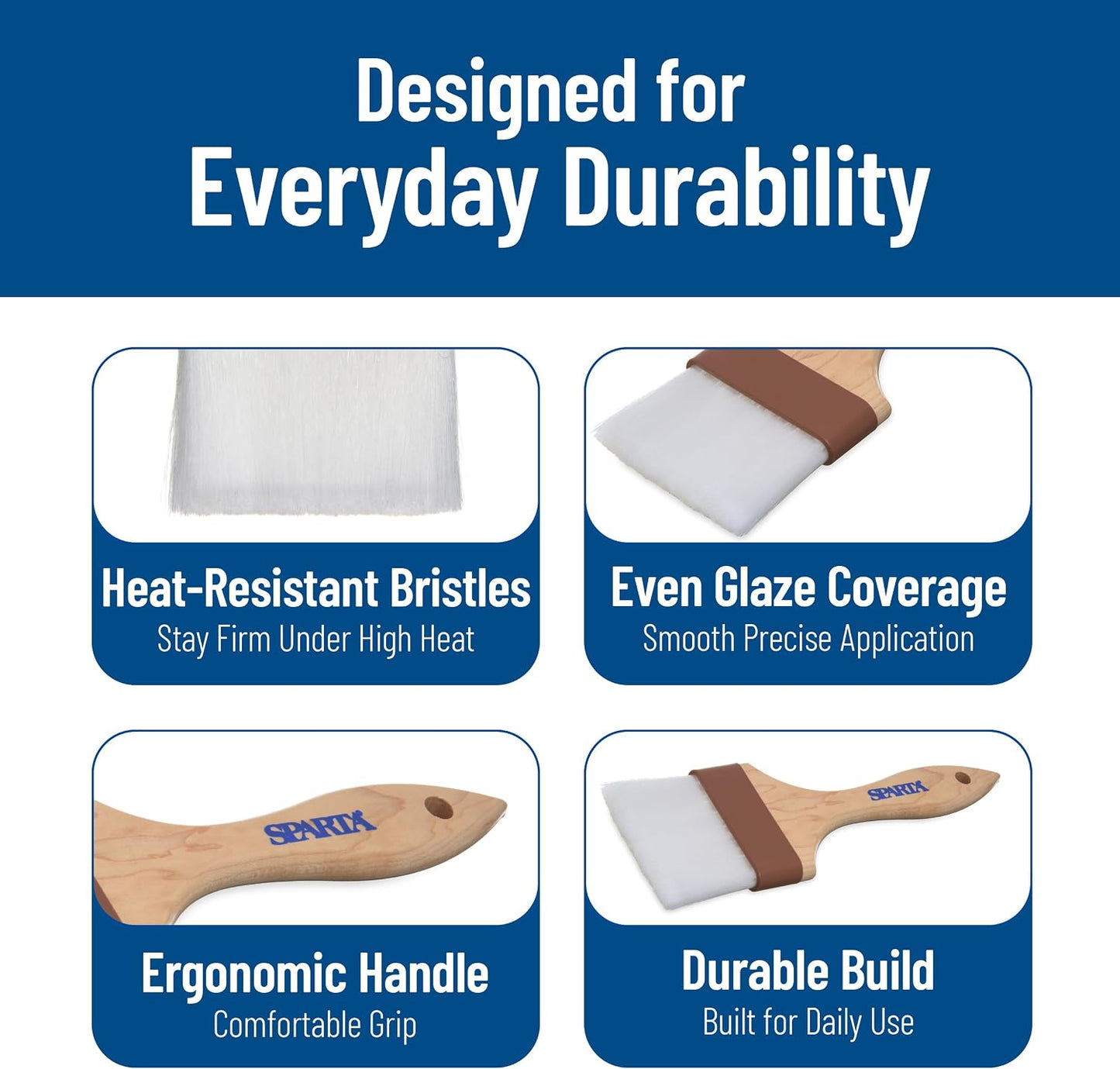 Designed for
Everyday Durability

Heat-Resistant Bristles
Stay Firm Under High Heat

Even Glaze Coverage
Smooth Precise Application

SPARTA

Ergonomic Handle
Comfortable Grip

SPARTA

Durable Build
Built for Daily Use